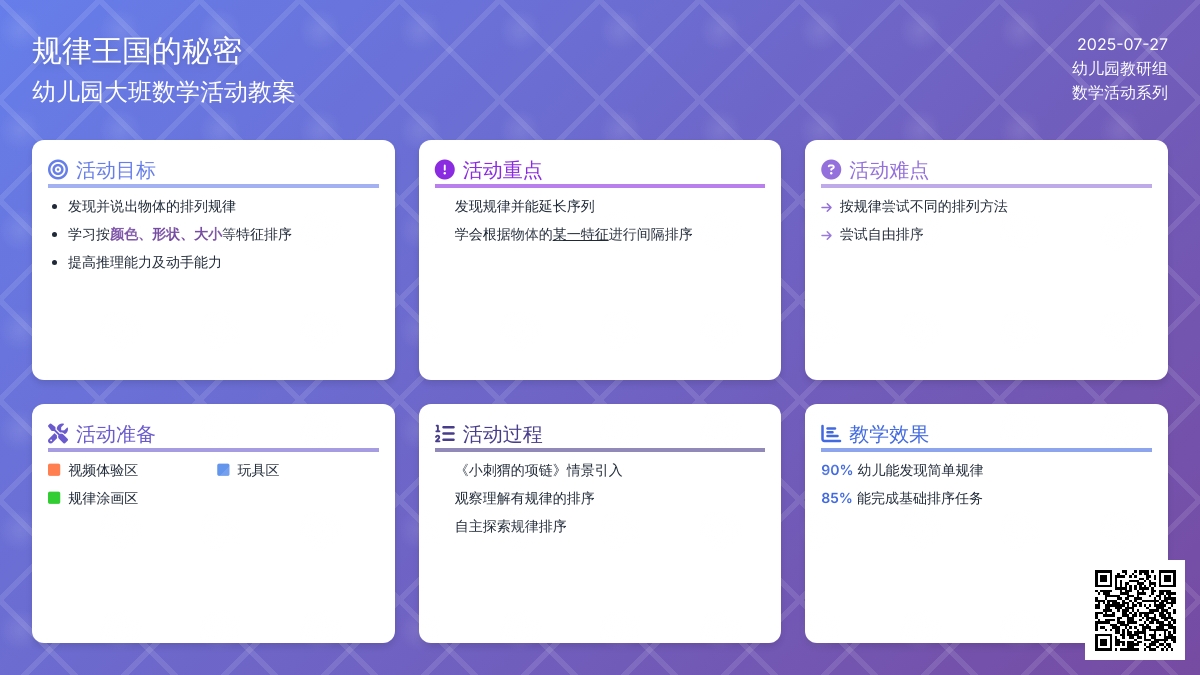 规律王国的秘密
幼儿园大班数学活动教案

2025-07-27
幼儿园教研组
数学活动系列

活动目标
- 发现并说出物体的排列规律
- 学习按颜色、形状、大小等特征排序
- 提高推理能力及动手能力

活动重点
发现规律并能延长序列
学会根据物体的某一特征进行间隔排序

活动难点
→ 按规律尝试不同的排列方法
→ 尝试自由排序

活动准备
视频体验区
玩具区
规律涂画区

活动过程
《小刺猬的项链》情景引入
观察理解有规律的排序
自主探索规律排序

教学效果
90% 幼儿能发现简单规律
85% 能完成基础排序任务